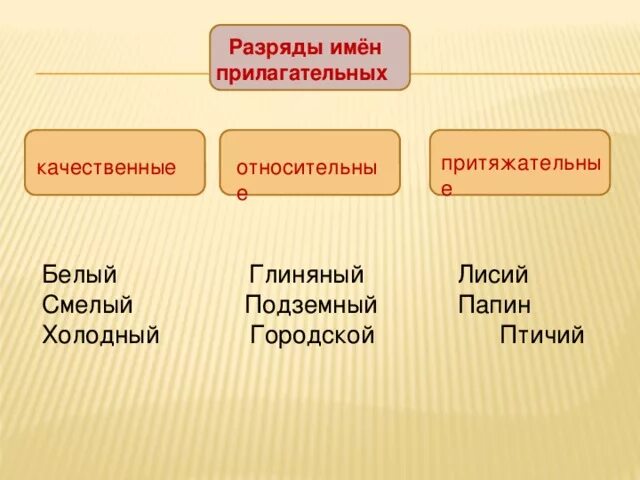 Разряды имён прилагательных

качественные

относительные

притяжательные

Белый
Смелый
Холодный

Глиняный
Подземный
Городской

Лисий
Папин
Птичий